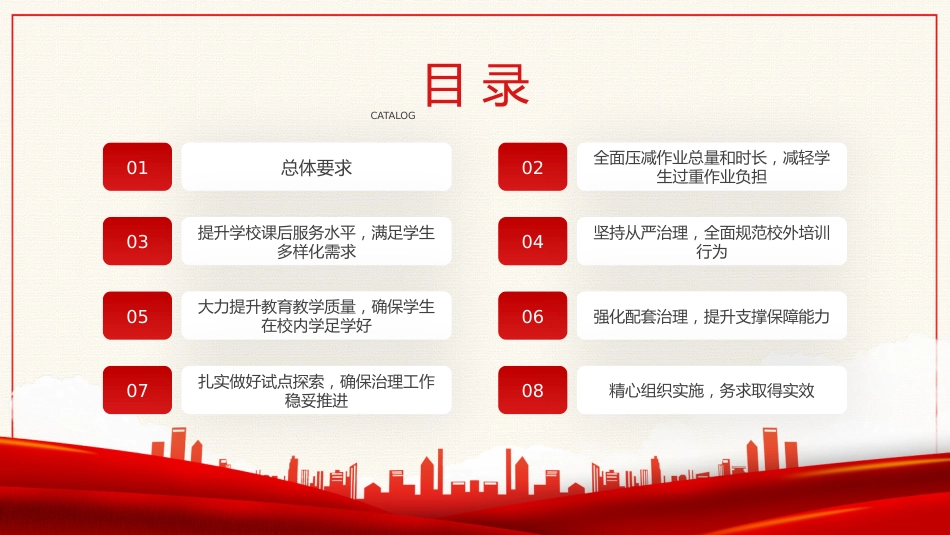 目录

CATALOG

01 总体要求

02 全面压减作业总量和时长，减轻学生过重作业负担

03 提升学校课后服务水平，满足学生多样化需求

04 坚持从严治理，全面规范校外培训行为

05 大力提升教育教学质量，确保学生在校内学足学好

06 强化配套治理，提升支撑保障能力

07 扎实做好试点探索，确保治理工作稳妥推进

08 精心组织实施，务求取得实效